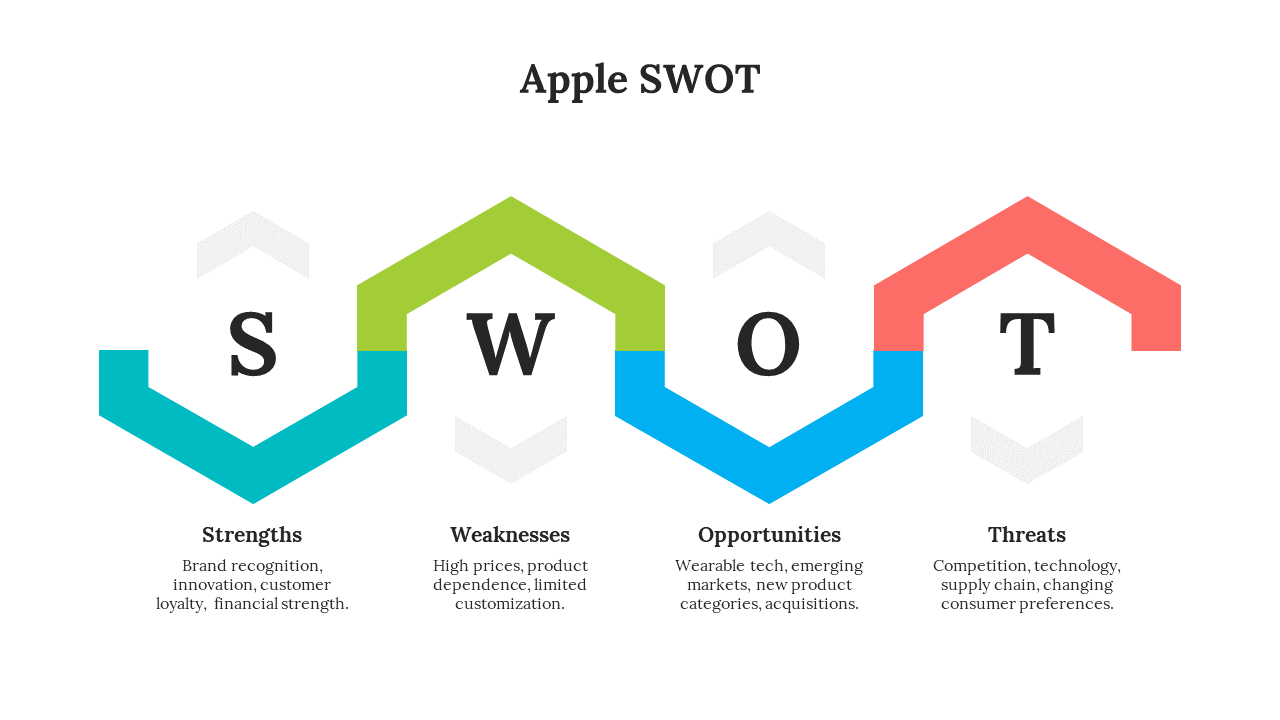 Apple SWOT

S

W

O

T

Strengths
Brand recognition, innovation, customer loyalty, financial strength.

Weaknesses
High prices, product dependence, limited customization.

Opportunities
Wearable tech, emerging markets, new product categories, acquisitions.

Threats
Competition, technology, supply chain, changing consumer preferences.